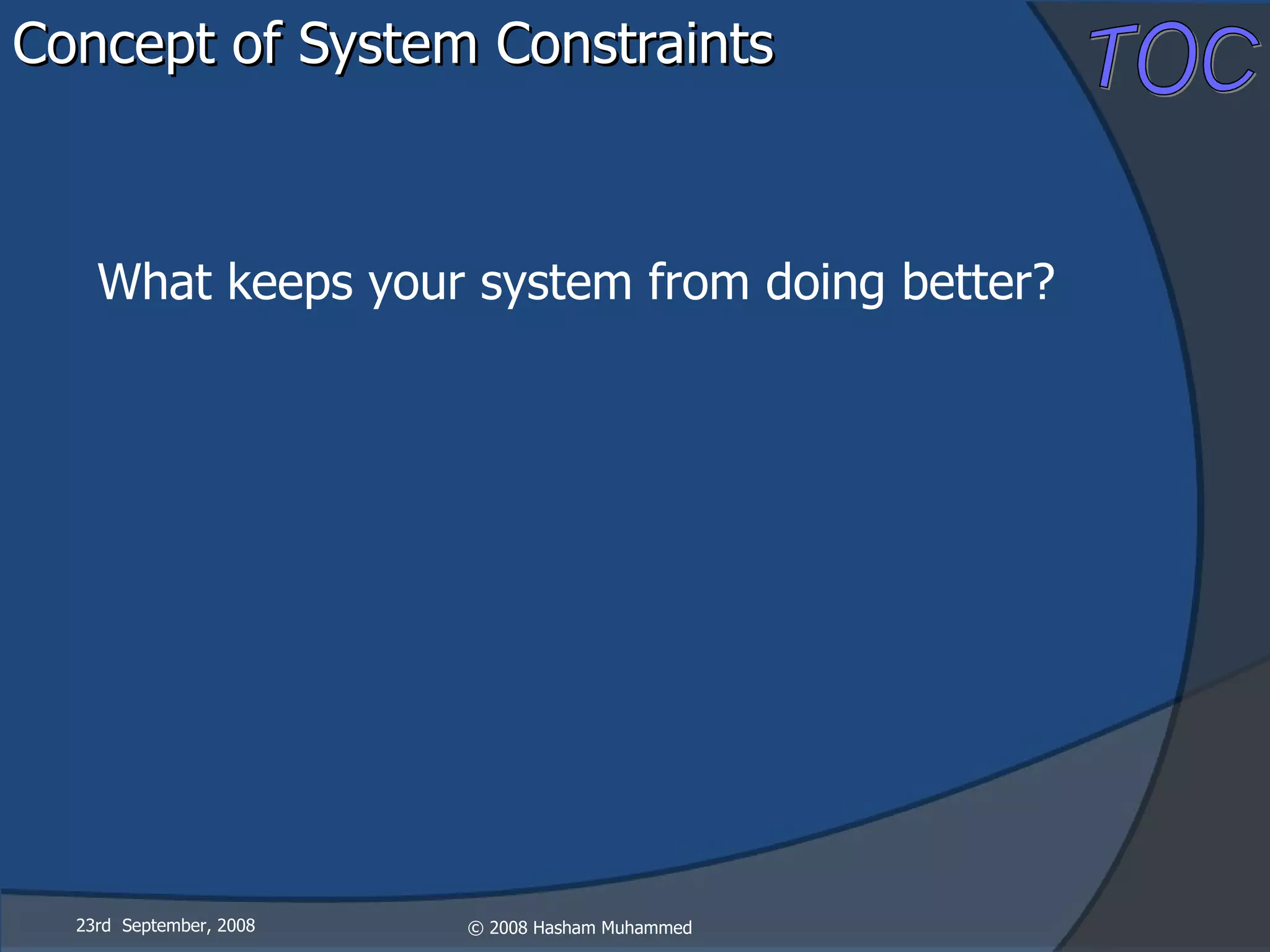 Concept of System Constraints

TOC

What keeps your system from doing better?

23rd September, 2008

© 2008 Hasham Muhammed